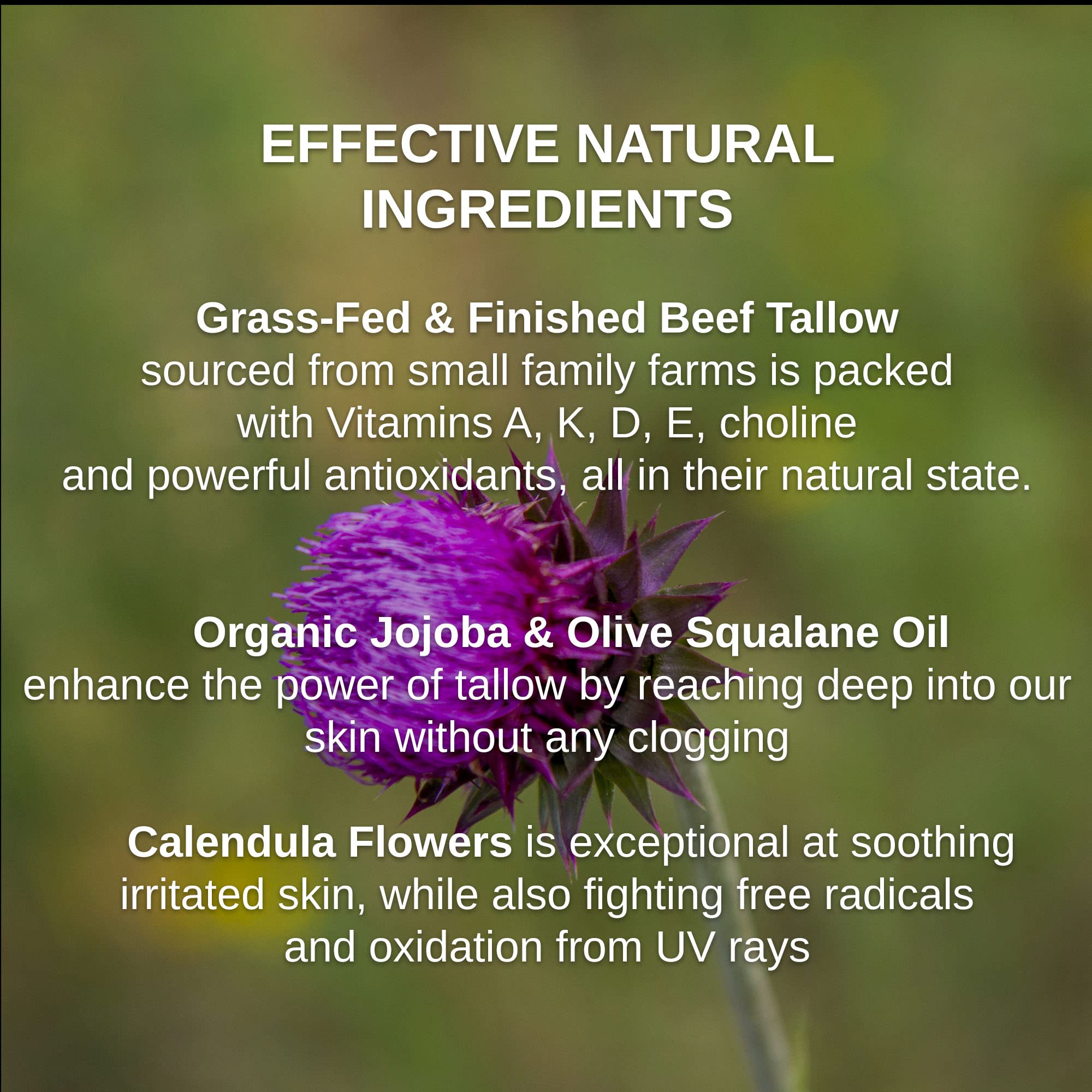 EFFECTIVE NATURAL INGREDIENTS

Grass-Fed & Finished Beef Tallow sourced from small family farms is packed with Vitamins A, K, D, E, choline and powerful antioxidants, all in their natural state.

Organic Jojoba & Olive Squalane Oil enhance the power of tallow by reaching deep into our skin without any clogging

Calendula Flowers is exceptional at soothing irritated skin, while also fighting free radicals and oxidation from UV rays